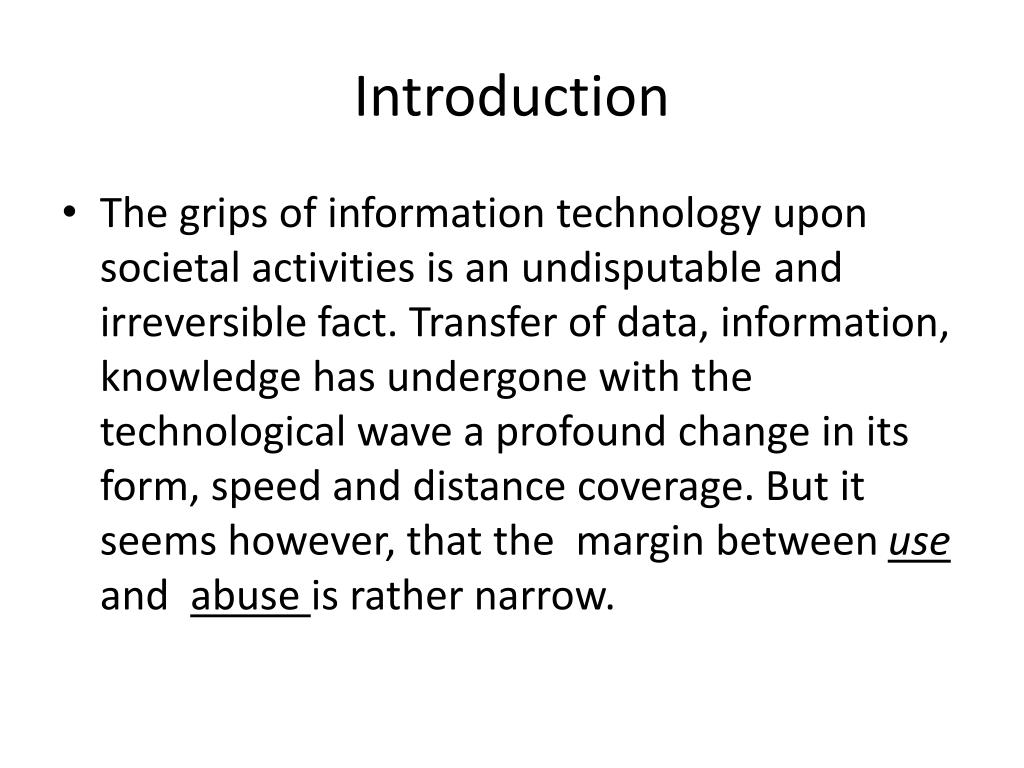 Introduction

• The grips of information technology upon societal activities is an undisputable and irreversible fact. Transfer of data, information, knowledge has undergone with the technological wave a profound change in its form, speed and distance coverage. But it seems however, that the margin between use and abuse is rather narrow.